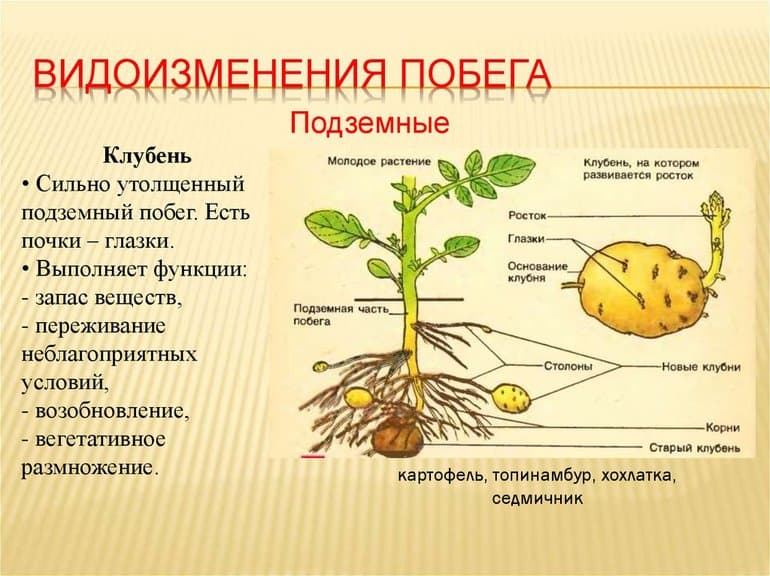 ВИДОИЗМЕНЕНИЯ ПОБЕГА

Подземные

Клубень

• Сильно утолщенный подземный побег. Есть почки – глазки.

• Выполняет функции:

- запас веществ,

- переживание неблагоприятных условий,

- возобновление,

- вегетативное размножение.

Молодое растение

Клубень, на котором развивается росток

Росток

Глазки

Основание клубня

Подземная часть побега

Столоны

Новые клубни

Корни

Старый клубень

картофель, топинамбур, хохлатка, седмичник